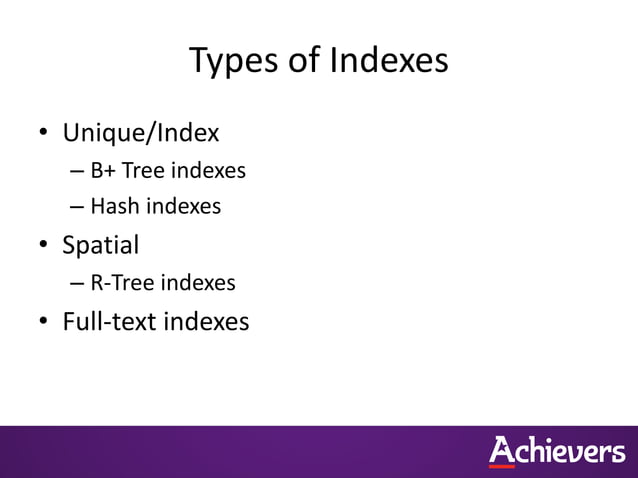 Types of Indexes

• Unique/Index
– B+ Tree indexes
– Hash indexes
• Spatial
– R-Tree indexes
• Full-text indexes

Achievers